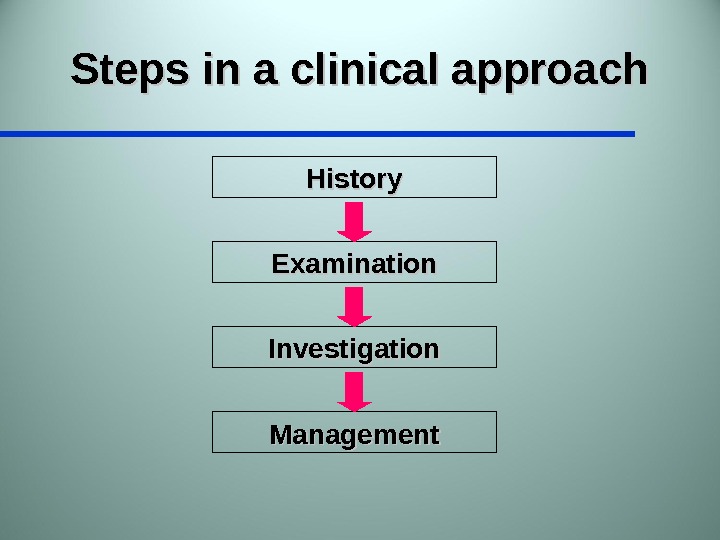 Steps in a clinical approach

History

Examination

Investigation

Management